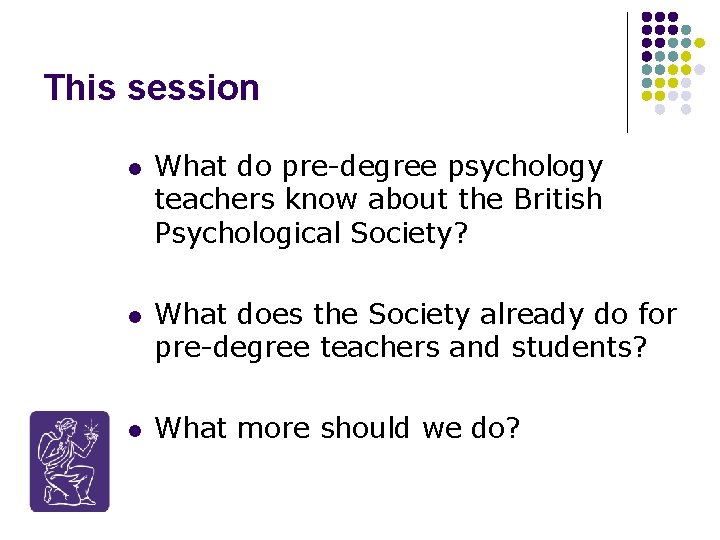 This session

- What do pre-degree psychology teachers know about the British Psychological Society?

- What does the Society already do for pre-degree teachers and students?

- What more should we do?